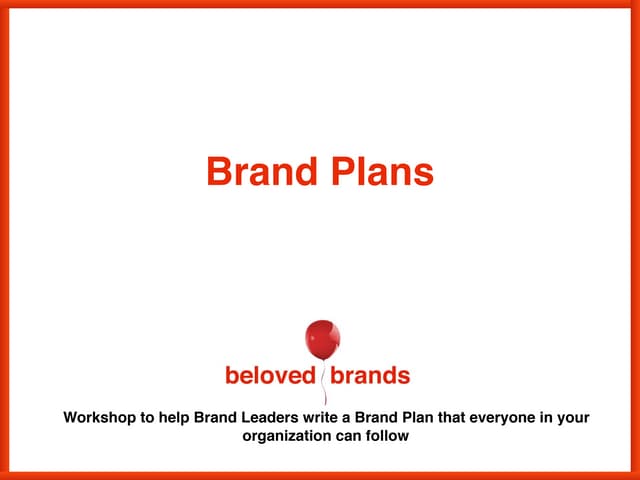 Brand Plans

beloved brands

Workshop to help Brand Leaders write a Brand Plan that everyone in your organization can follow